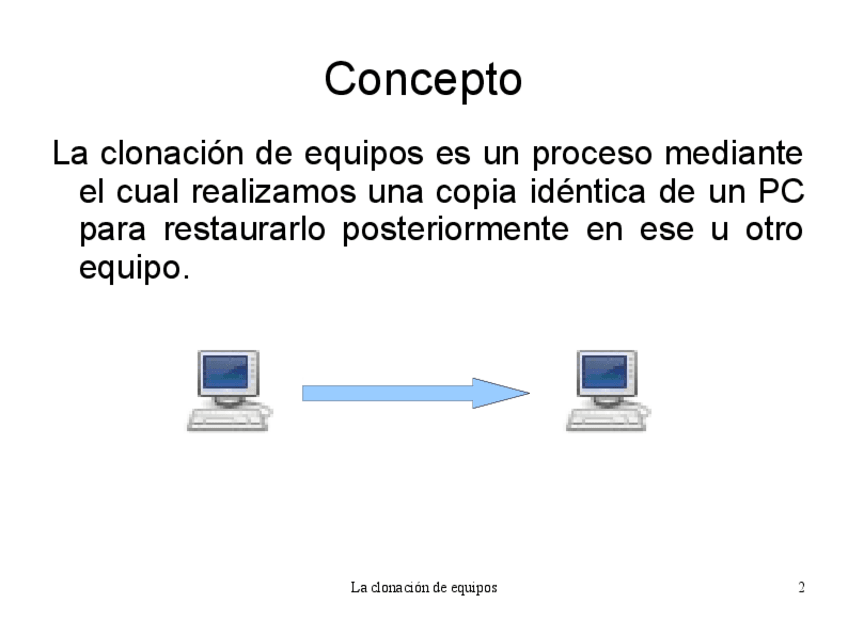 Concepto

La clonación de equipos es un proceso mediante el cual realizamos una copia idéntica de un PC para restaurarlo posteriormente en ese u otro equipo.

La clonación de equipos

2